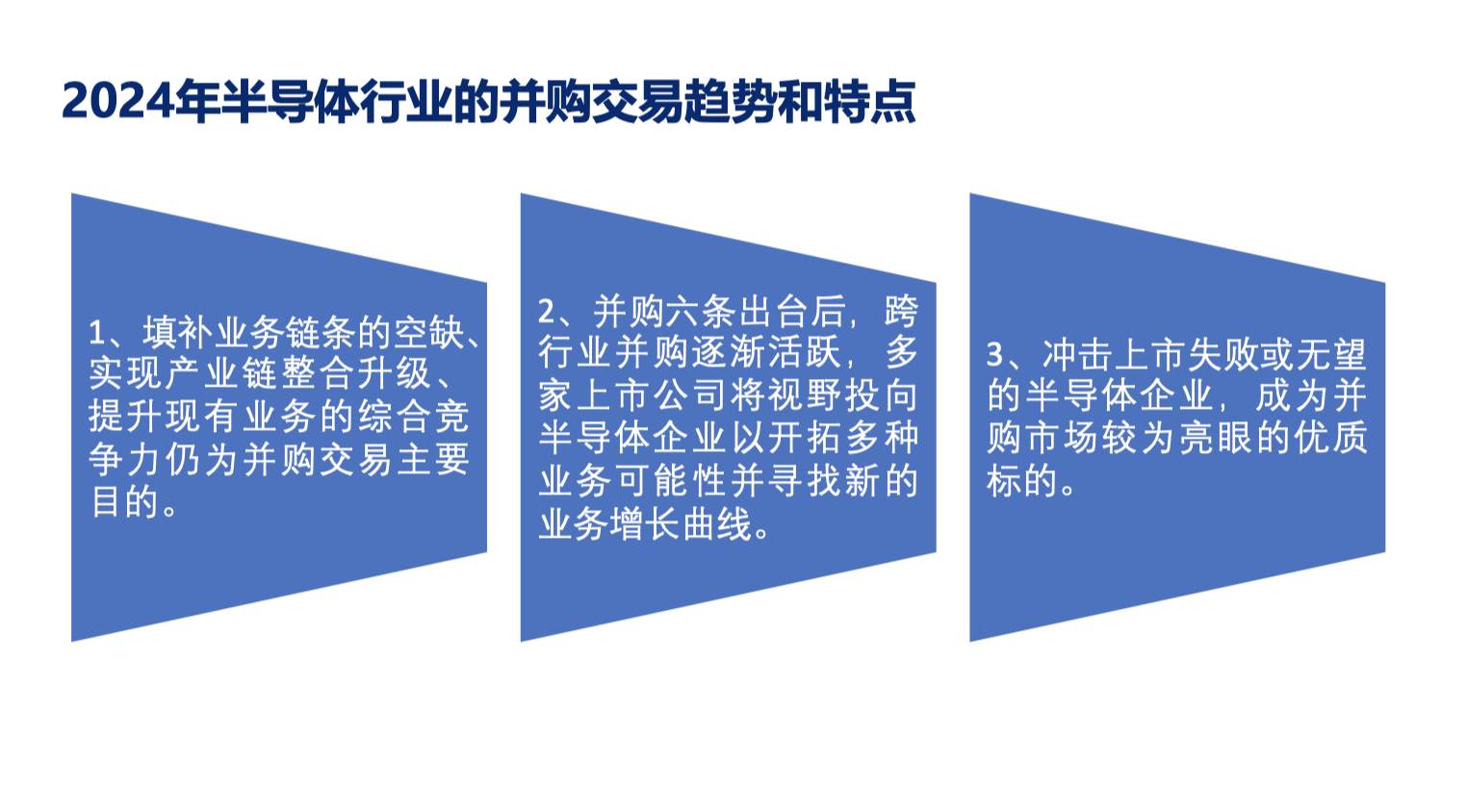 2024年半导体行业的并购交易趋势和特点

1、填补业务链条的空缺、实现产业链整合升级、提升现有业务的综合竞争力仍为并购交易主要目的。

2、并购六条出台后，跨行业并购逐渐活跃，多家上市公司将视野投向半导体企业以开拓多种业务可能性并寻找新的业务增长曲线。

3、冲击上市失败或无望的半导体企业，成为并购市场较为亮眼的优质标的。